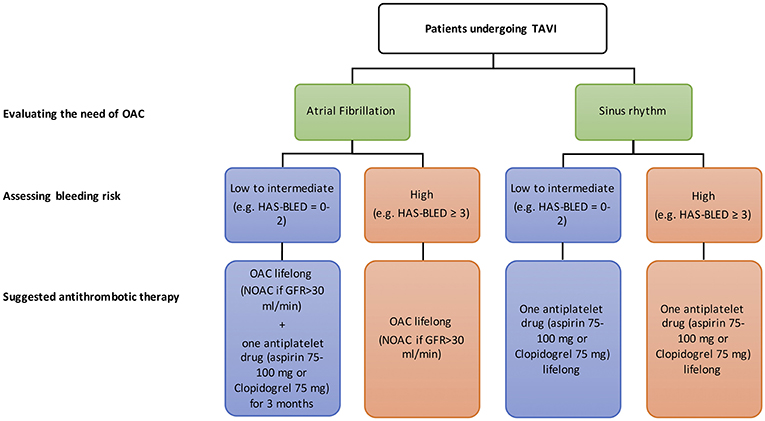 Patients undergoing TAVI

Evaluating the need of OAC

Atrial Fibrillation

Sinus rhythm

Assessing bleeding risk

Low to intermediate (e.g. HAS-BLED = 0-2)

High (e.g. HAS-BLED ≥ 3)

Low to intermediate (e.g. HAS-BLED = 0-2)

High (e.g. HAS-BLED ≥ 3)

Suggested antithrombotic therapy

OAC lifelong (NOAC if GFR>30 ml/min) + one antiplatelet drug (aspirin 75-100 mg or Clopidogrel 75 mg) for 3 months

OAC lifelong (NOAC if GFR>30 ml/min)

One antiplatelet drug (aspirin 75-100 mg or Clopidogrel 75 mg) lifelong

One antiplatelet drug (aspirin 75-100 mg or Clopidogrel 75 mg) lifelong